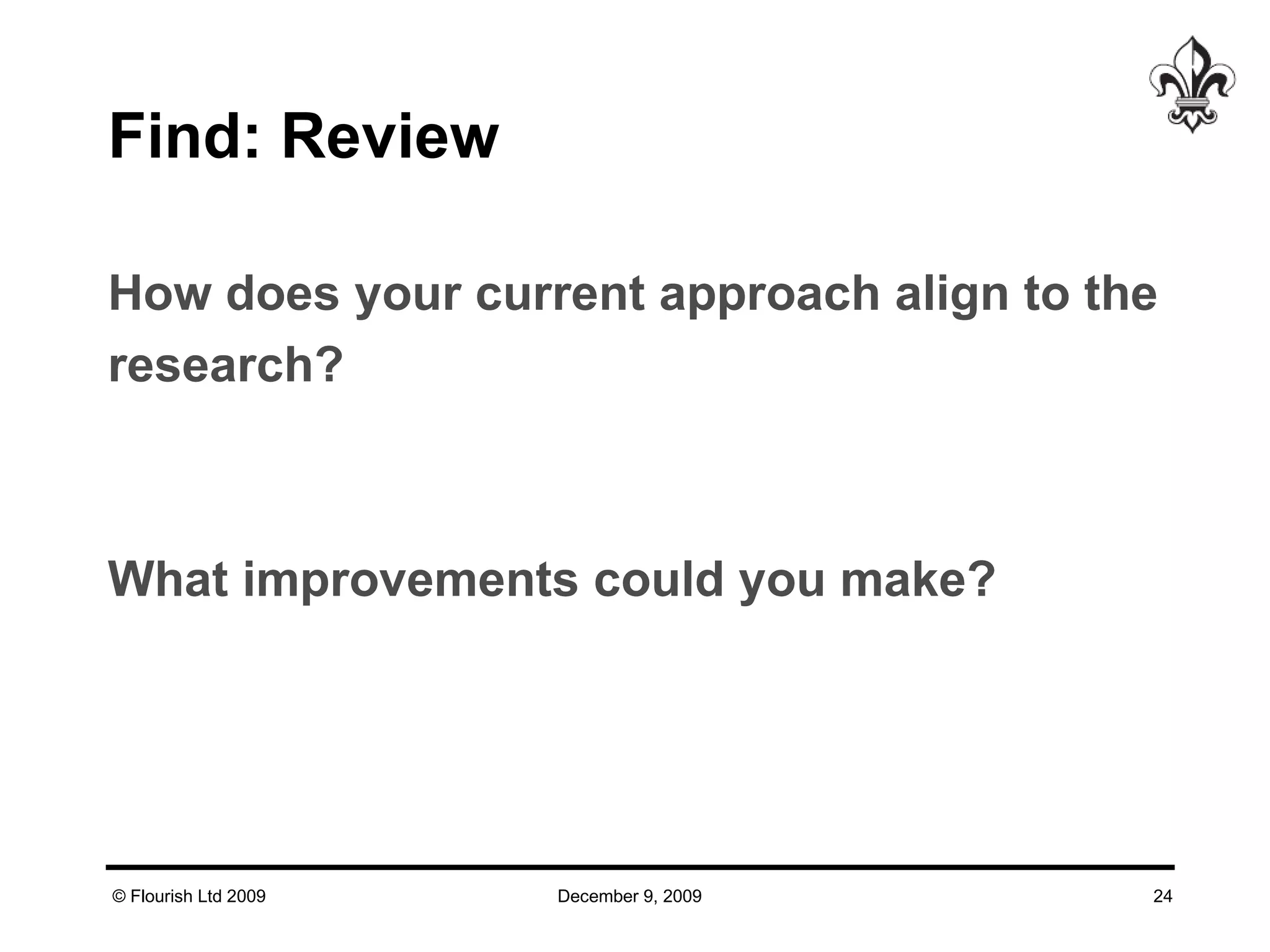 Find: Review

How does your current approach align to the research?

What improvements could you make?

© Flourish Ltd 2009 December 9, 2009 24